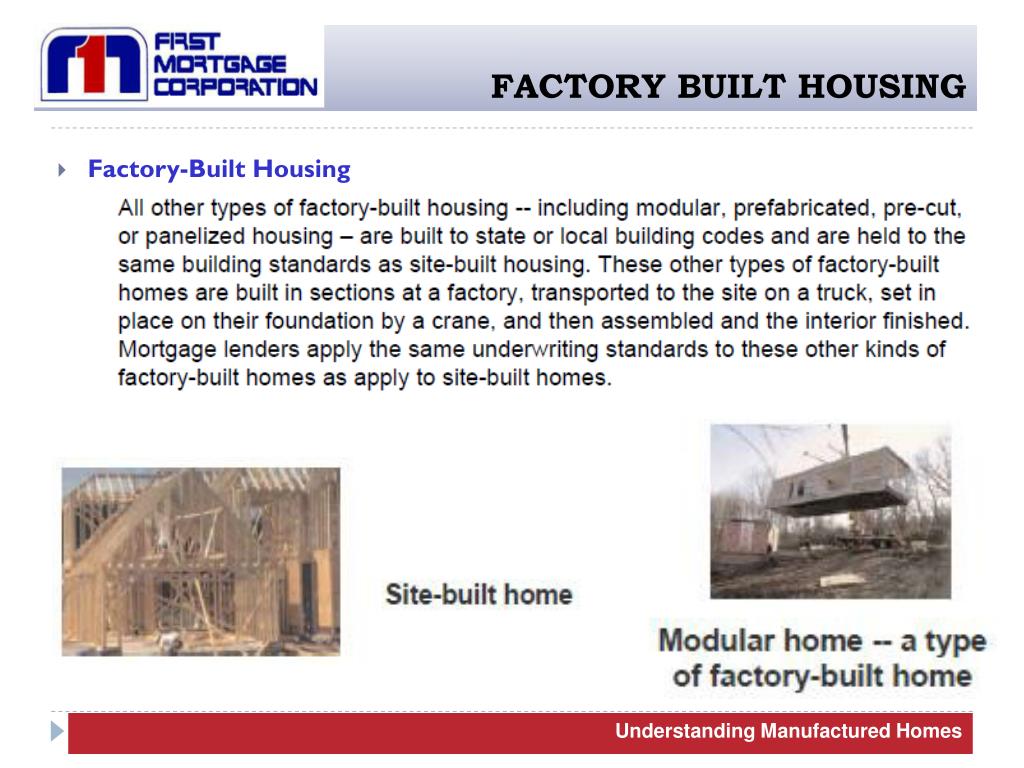 FIRST MORTGAGE CORPORATION

FACTORY BUILT HOUSING

Factory-Built Housing

All other types of factory-built housing -- including modular, prefabricated, pre-cut, or panelized housing – are built to state or local building codes and are held to the same building standards as site-built housing. These other types of factory-built homes are built in sections at a factory, transported to the site on a truck, set in place on their foundation by a crane, and then assembled and the interior finished. Mortgage lenders apply the same underwriting standards to these other kinds of factory-built homes as apply to site-built homes.

Site-built home

Modular home -- a type of factory-built home

Understanding Manufactured Homes